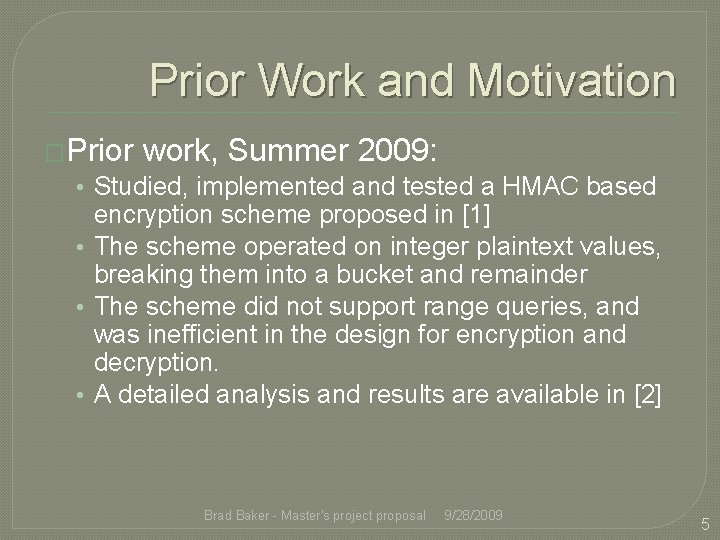 Prior Work and Motivation

Prior work, Summer 2009:

• Studied, implemented and tested a HMAC based encryption scheme proposed in [1]
• The scheme operated on integer plaintext values, breaking them into a bucket and remainder
• The scheme did not support range queries, and was inefficient in the design for encryption and decryption.
• A detailed analysis and results are available in [2]

Brad Baker - Master's project proposal 9/28/2009

5